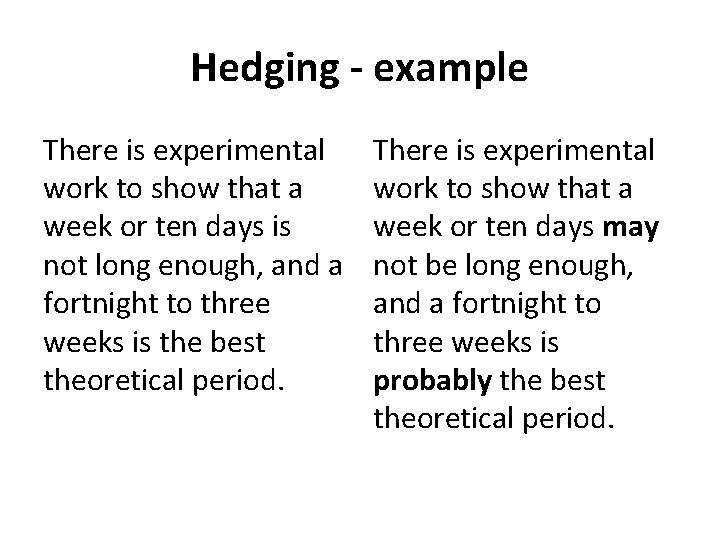 Hedging - example

There is experimental work to show that a week or ten days is not long enough, and a fortnight to three weeks is the best theoretical period.

There is experimental work to show that a week or ten days may not be long enough, and a fortnight to three weeks is probably the best theoretical period.